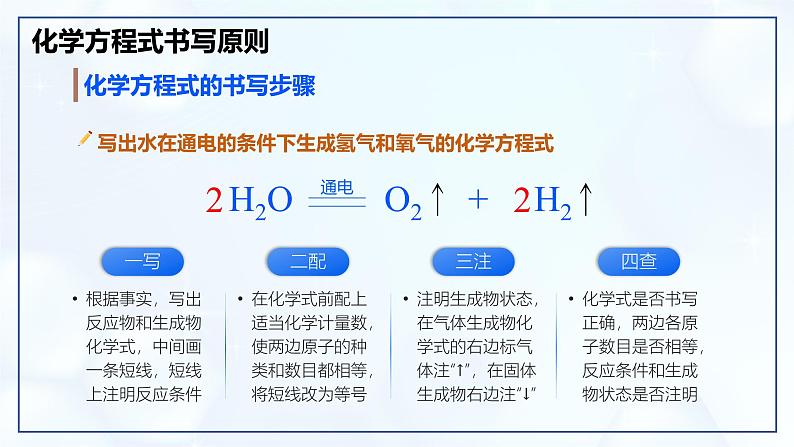 化学方程式书写原则

化学方程式的书写步骤

写出水在通电的条件下生成氢气和氧气的化学方程式

$2H_2O \xlongequal{通电} O_2\uparrow + 2H_2\uparrow$

一写

• 根据事实，写出反应物和生成物化学式，中间画一条短线，短线上注明反应条件

二配

• 在化学式前配上适当化学计量数，使两边原子的种类和数目都相等，将短线改为等号

三注

• 注明生成物状态，在气体生成物化学式的右边标气体注“↑”，在固体生成物右边注“↓”

四查

• 化学式是否书写正确，两边各原子数目是否相等，反应条件和生成物状态是否注明